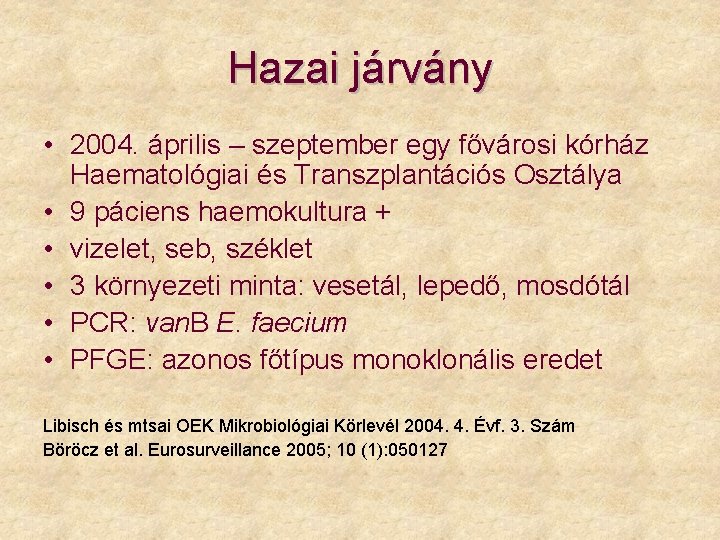 Hazai járvány

• 2004. április – szeptember egy fővárosi kórház Haematológiai és Transzplantációs Osztálya
• 9 páciens haemokultura +
• vizelet, seb, széklet
• 3 környezeti minta: vesetál, lepedő, mosdótál
• PCR: vanB E. faecium
• PFGE: azonos főtípus monoklonális eredet

Libisch és mtsai OEK Mikrobiológiai Körlevél 2004. 4. Évf. 3. Szám
Böröcz et al. Eurosurveillance 2005; 10 (1):050127